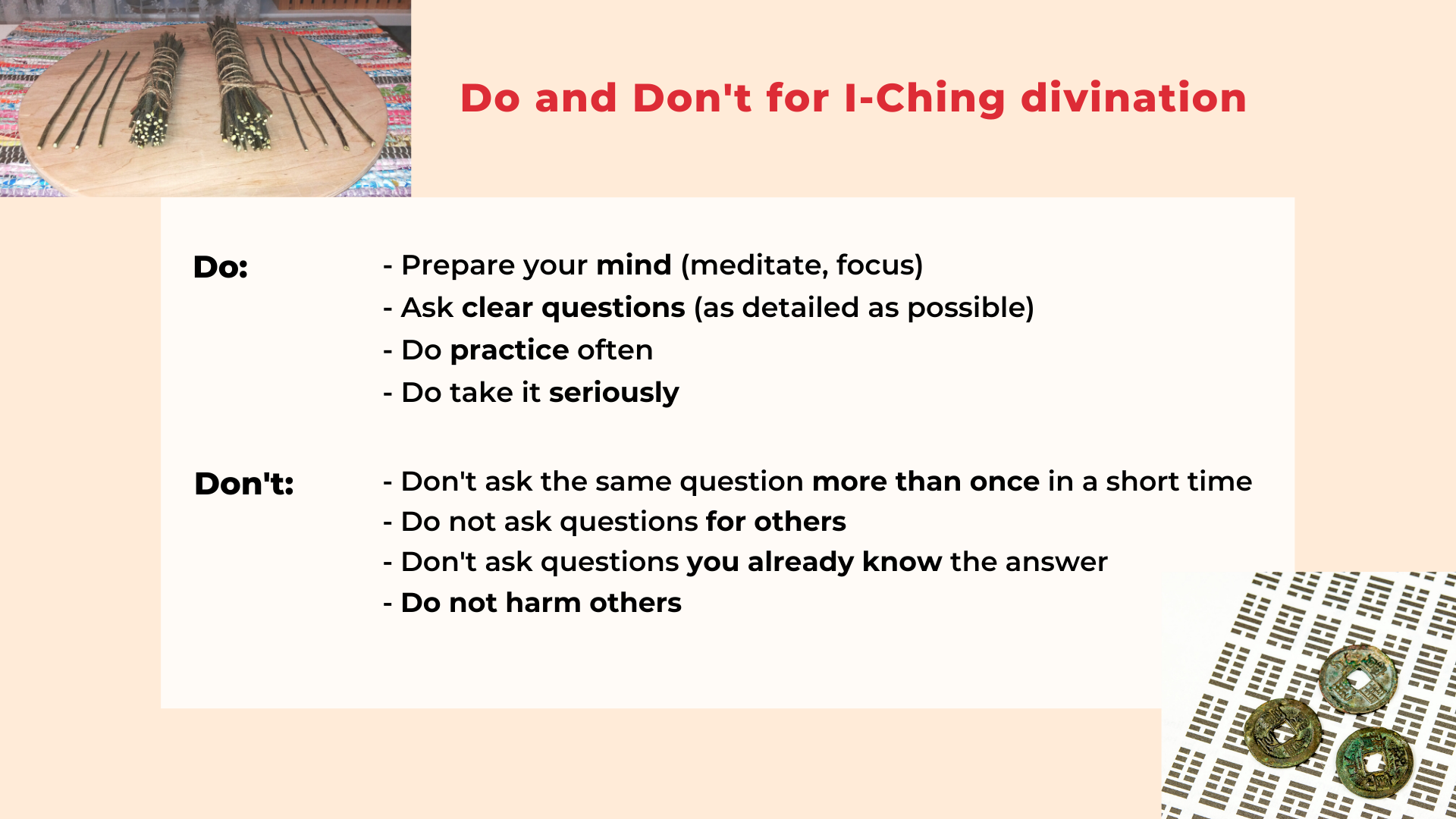 Do and Don't for I-Ching divination

Do:

- Prepare your mind (meditate, focus)
- Ask clear questions (as detailed as possible)
- Do practice often
- Do take it seriously

Don't:

- Don't ask the same question more than once in a short time
- Do not ask questions for others
- Don't ask questions you already know the answer
- Do not harm others